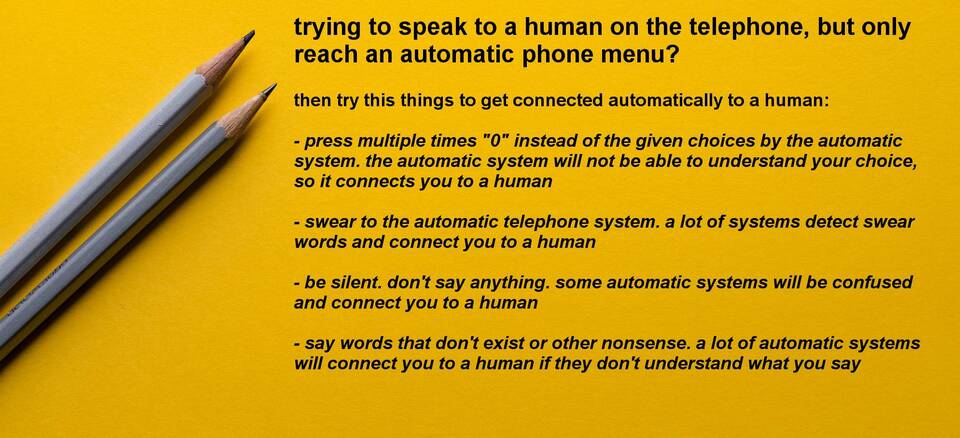 trying to speak to a human on the telephone, but only reach an automatic phone menu?

then try this things to get connected automatically to a human:

- press multiple times "0" instead of the given choices by the automatic system. the automatic system will not be able to understand your choice, so it connects you to a human

- swear to the automatic telephone system. a lot of systems detect swear words and connect you to a human

- be silent. don't say anything. some automatic systems will be confused and connect you to a human

- say words that don't exist or other nonsense. a lot of automatic systems will connect you to a human if they don't understand what you say